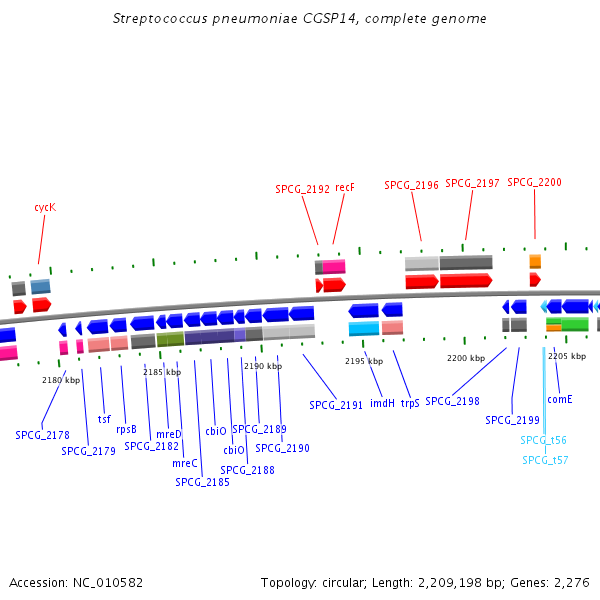 Streptococcus pneumoniae CGSP14, complete genome

cycK

SPCG_2192 recF

SPCG_2196 SPCG_2197 SPCG_2200

2180 kbp

2185 kbp

2190 kbp

2195 kbp

2200 kbp

2205 kbp

SPCG_2178

SPCG_2179

tsf

rpsB

SPCG_2182

mreD

mreC

SPCG_2185

cbiO

cbiO

SPCG_2188

SPCG_2189

SPCG_2190

SPCG_2191

imdH

trpS

SPCG_2198

SPCG_2199

comE

SPCG_t56

SPCG_t57

Accession: NC_010582

Topology: circular; Length: 2,209,198 bp; Genes: 2,276